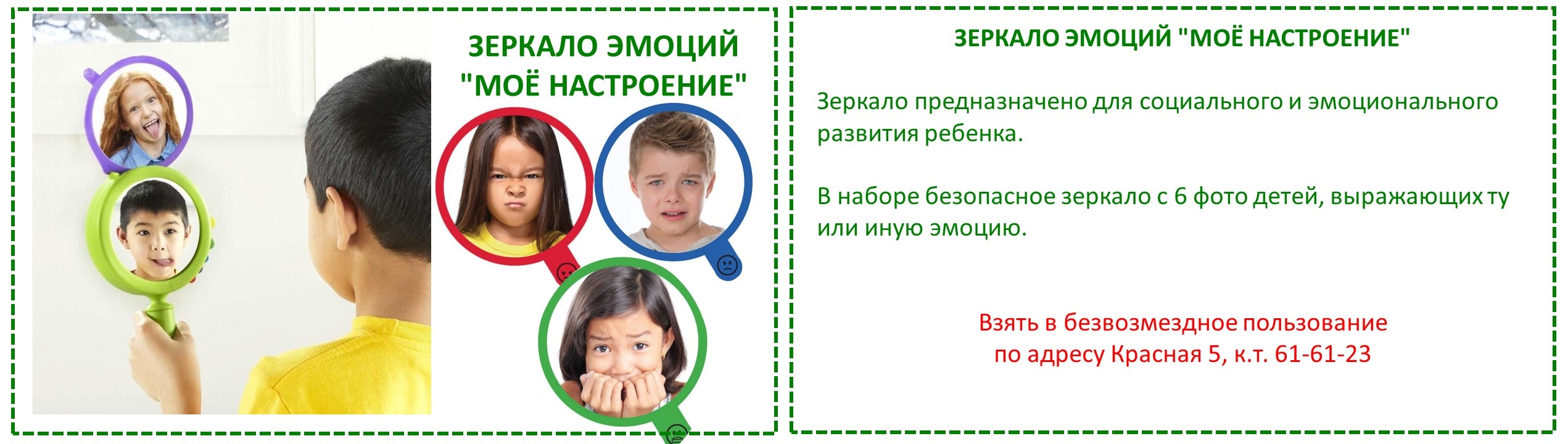 ЗЕРКАЛО ЭМОЦИЙ "МОЁ НАСТРОЕНИЕ"

ЗЕРКАЛО ЭМОЦИЙ "МОЁ НАСТРОЕНИЕ"

Зеркало предназначено для социального и эмоционального развития ребенка.

В наборе безопасное зеркало с 6 фото детей, выражающих ту или иную эмоцию.

Взять в безвозмездное пользование по адресу Красная 5, к.т. 61-61-23